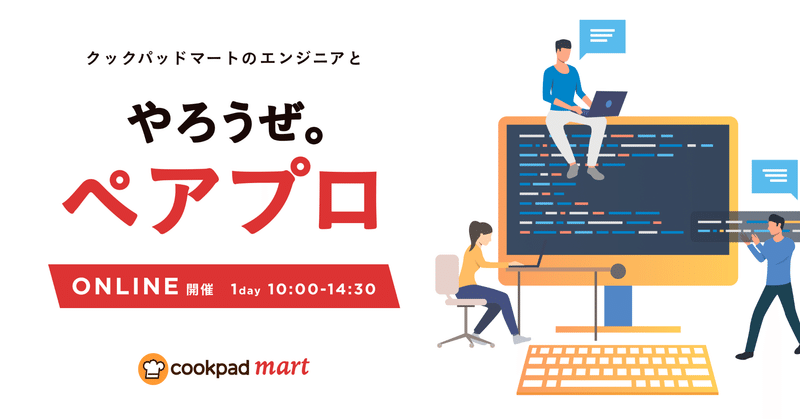 クックパッドマートのエンジニアと

やろうぜ。
ペアプロ

ONLINE 開催 1day 10:00-14:30

cookpad mart